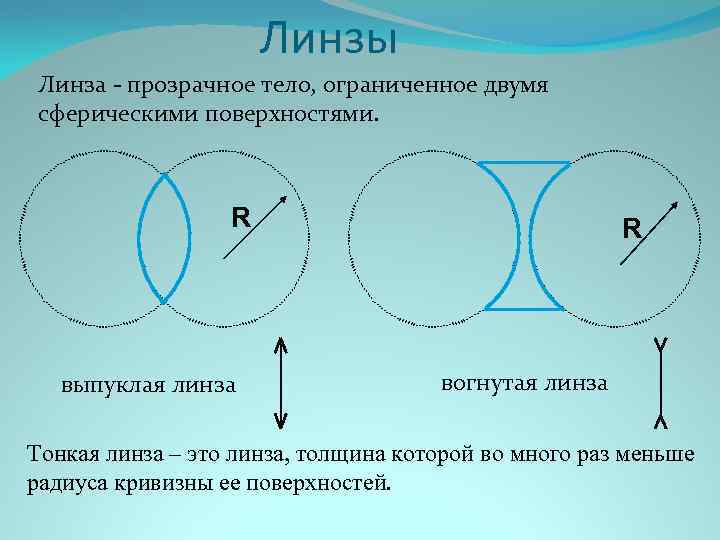 Линзы

Линза - прозрачное тело, ограниченное двумя сферическими поверхностями.

R

R

выпуклая линза

вогнутая линза

Тонкая линза – это линза, толщина которой во много раз меньше радиуса кривизны ее поверхностей.